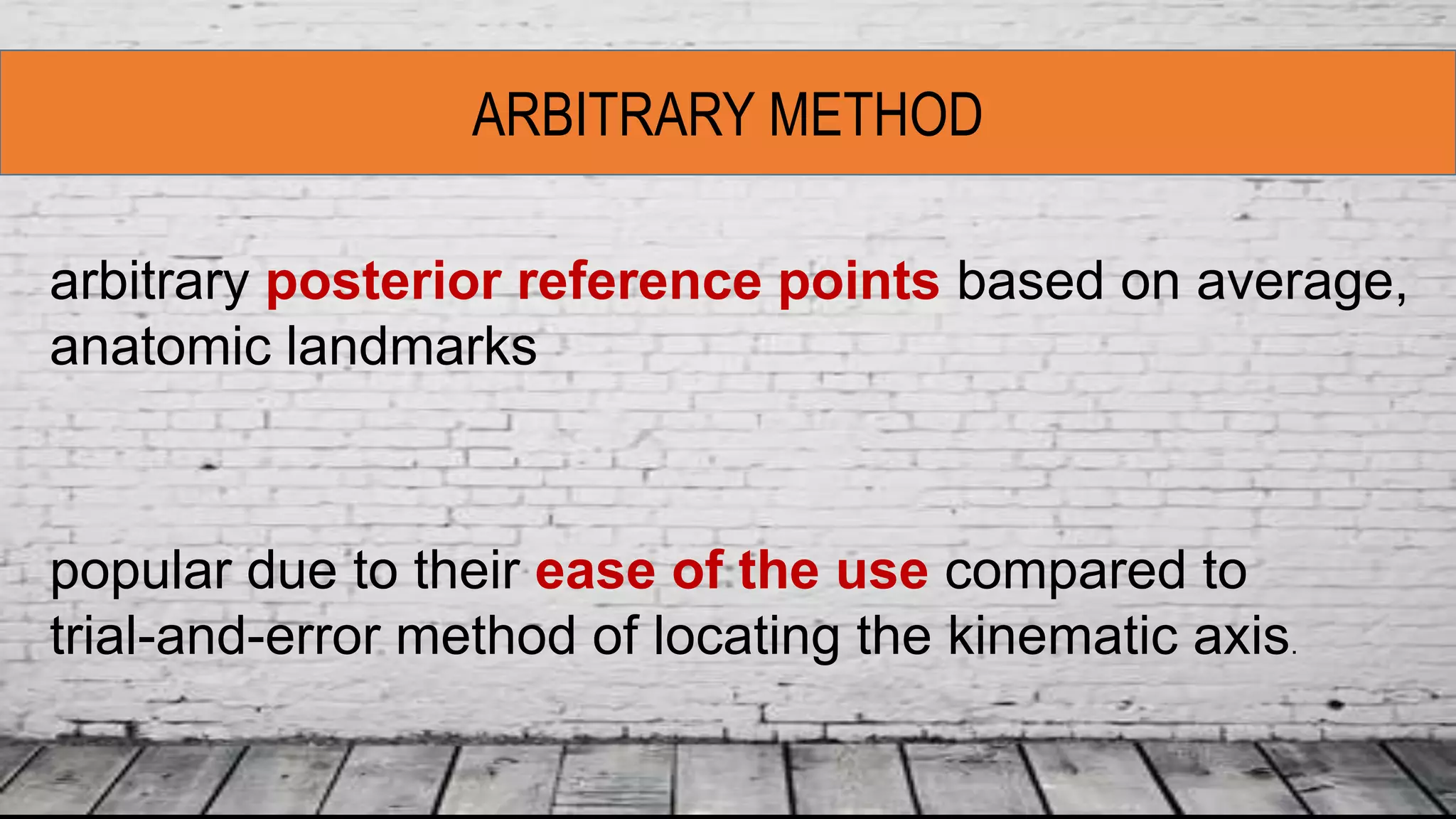 ARBITRARY METHOD

arbitrary posterior reference points based on average, anatomic landmarks

popular due to their ease of the use compared to trial-and-error method of locating the kinematic axis.